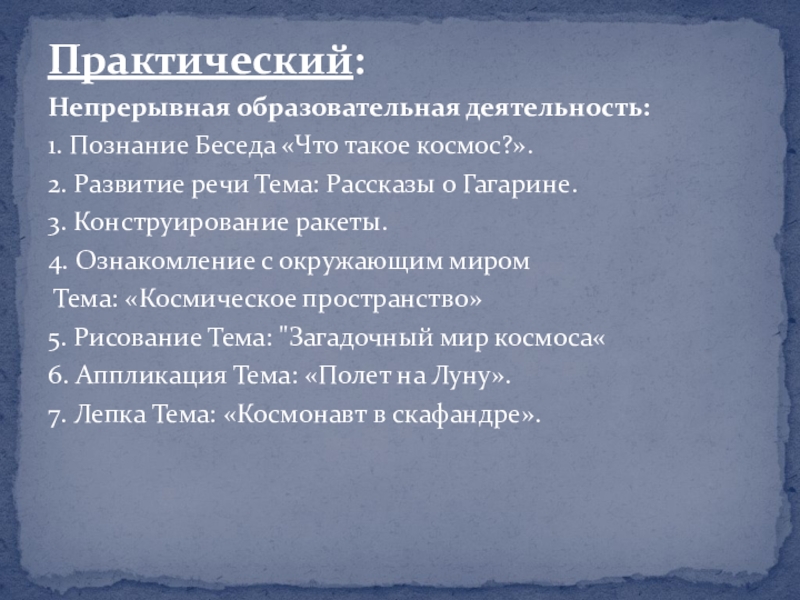 Практический:

Непрерывная образовательная деятельность:

1. Познание Беседа «Что такое космос?».

2. Развитие речи Тема: Рассказы о Гагарине.

3. Конструирование ракеты.

4. Ознакомление с окружающим миром
Тема: «Космическое пространство»

5. Рисование Тема: "Загадочный мир космоса«

6. Аппликация Тема: «Полет на Луну».

7. Лепка Тема: «Космонавт в скафандре».